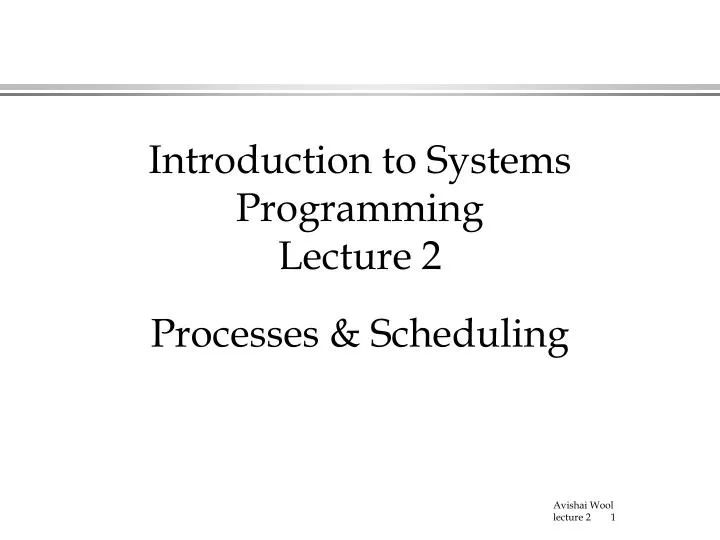 Introduction to Systems Programming
Lecture 2

Processes & Scheduling

Avishai Wool
lecture 2 1